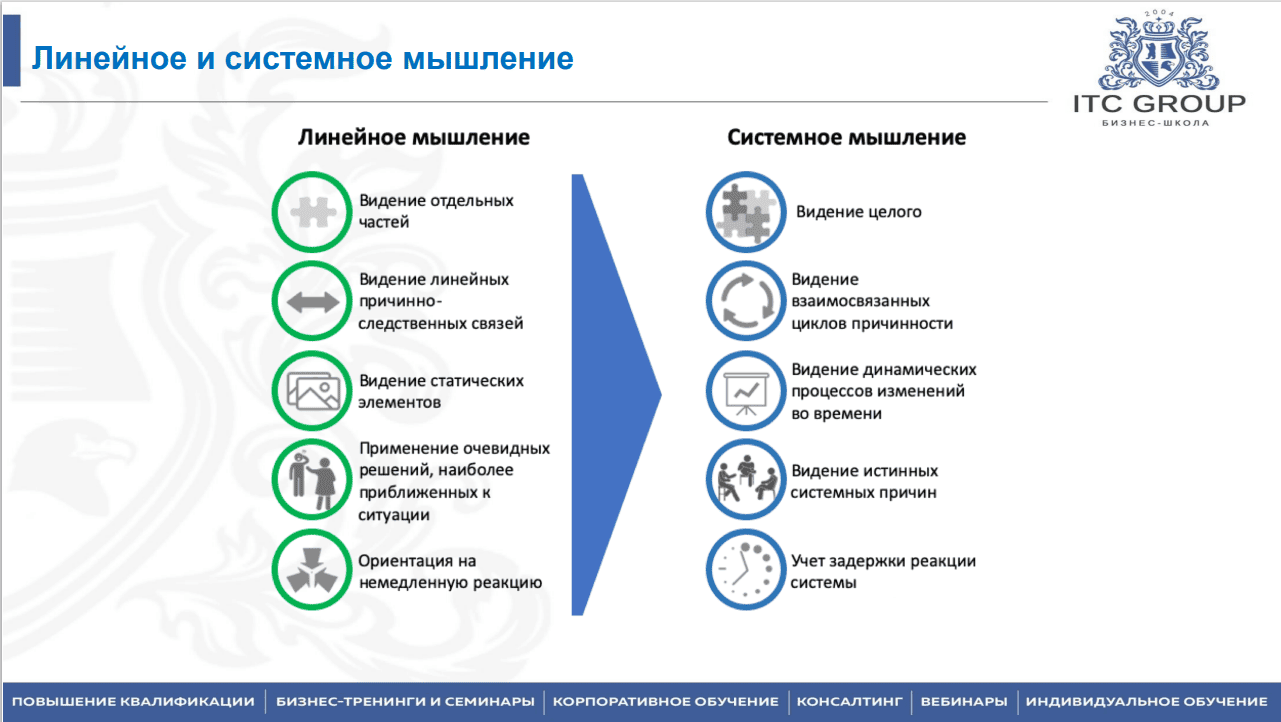 Линейное и системное мышление

2004
ITC GROUP
БИЗНЕС-ШКОЛА

Линейное мышление

Видение отдельных частей

Видение линейных причинно-следственных связей

Видение статических элементов

Применение очевидных решений, наиболее приближенных к ситуации

Ориентация на немедленную реакцию

Системное мышление

Видение целого

Видение взаимосвязанных циклов причинности

Видение динамических процессов изменений во времени

Видение истинных системных причин

Учет задержки реакции системы

ПОВЫШЕНИЕ КВАЛИФИКАЦИИ | БИЗНЕС-ТРЕНИНГИ И СЕМИНАРЫ | КОРПОРАТИВНОЕ ОБУЧЕНИЕ | КОНСАЛТИНГ | ВЕБИНАРЫ | ИНДИВИДУАЛЬНОЕ ОБУЧЕНИЕ